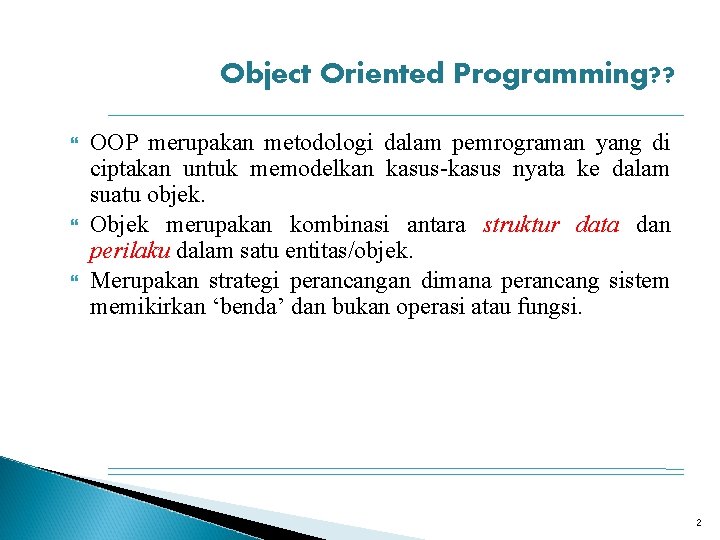 Object Oriented Programming??

OOP merupakan metodologi dalam pemrograman yang di ciptakan untuk memodelkan kasus-kasus nyata ke dalam suatu objek.

Objek merupakan kombinasi antara struktur data dan perilaku dalam satu entitas/objek.

Merupakan strategi perancangan dimana perancang sistem memikirkan ‘benda’ dan bukan operasi atau fungsi.

2